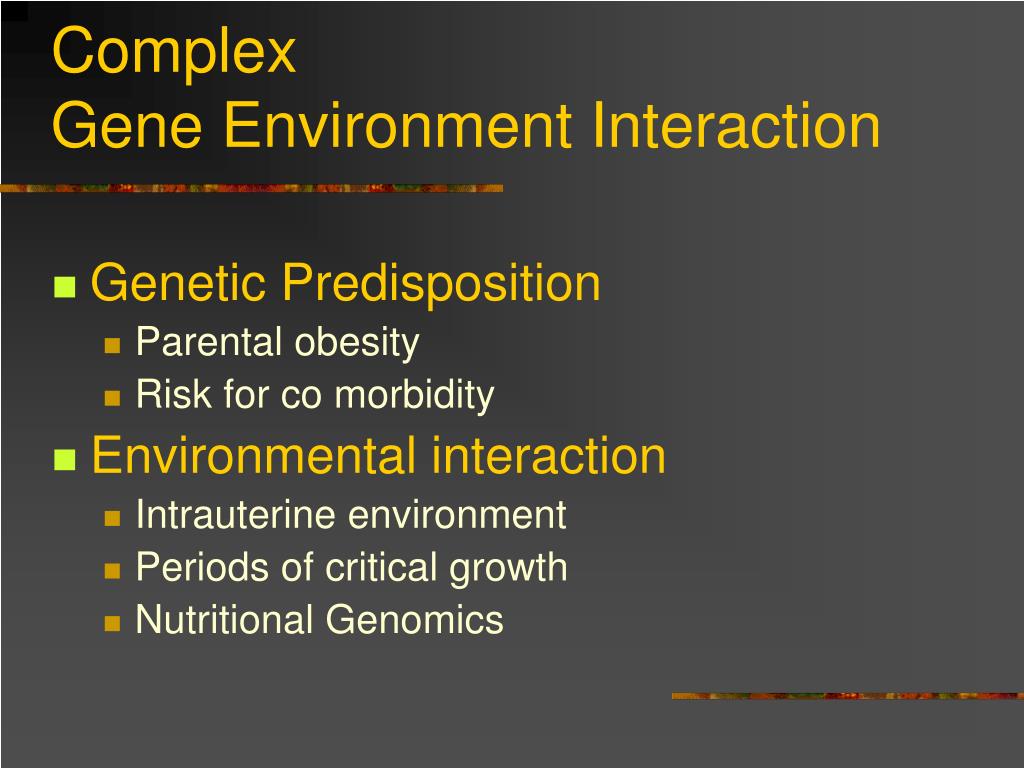 Complex
Gene Environment Interaction

- Genetic Predisposition
  - Parental obesity
  - Risk for co morbidity
- Environmental interaction
  - Intrauterine environment
  - Periods of critical growth
  - Nutritional Genomics